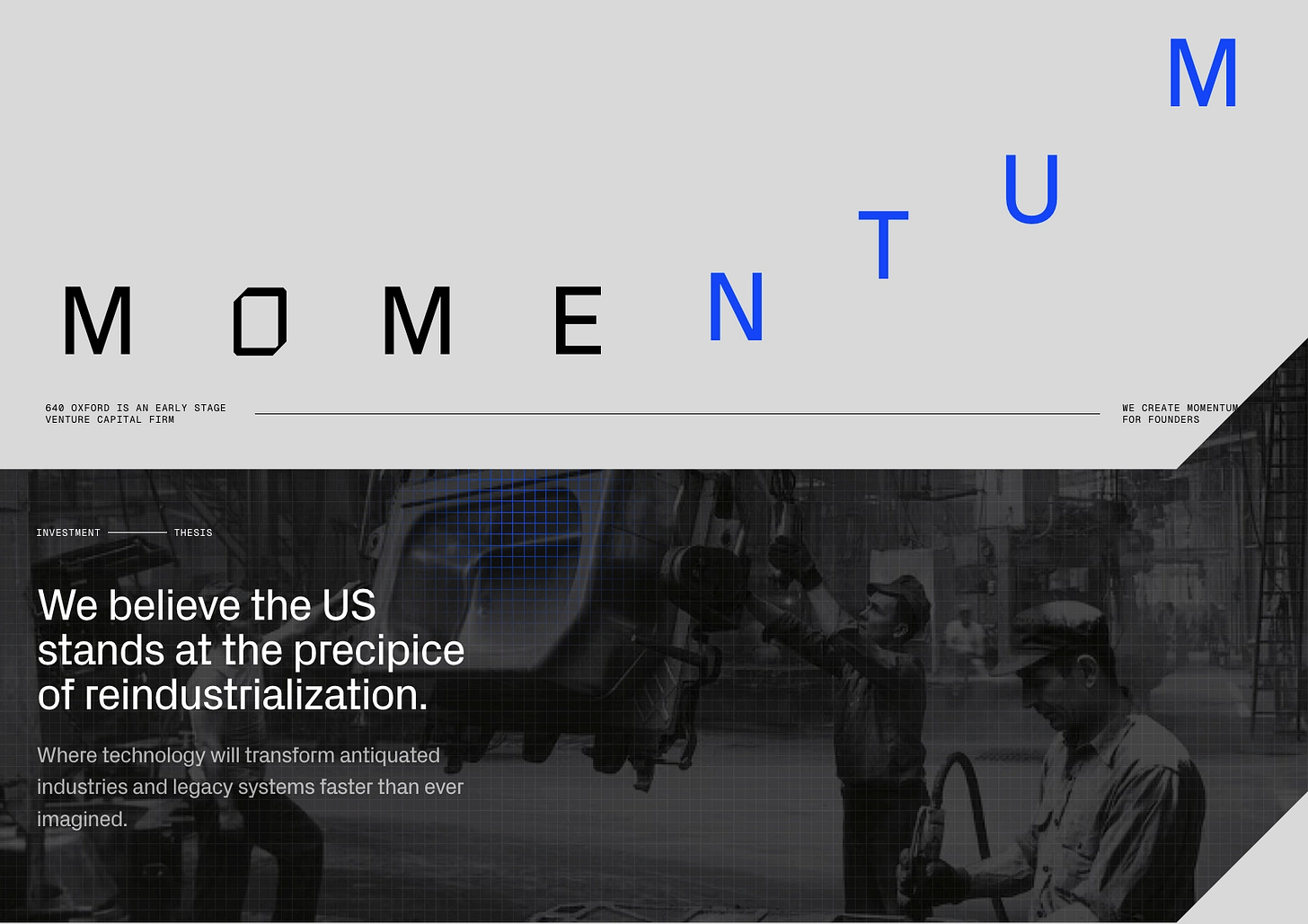 M O M E N T U M

640 OXFORD IS AN EARLY STAGE VENTURE CAPITAL FIRM

WE CREATE MOMENTUM FOR FOUNDERS

INVESTMENT THESIS

We believe the US stands at the precipice of reindustrialization.

Where technology will transform antiquated industries and legacy systems faster than ever imagined.